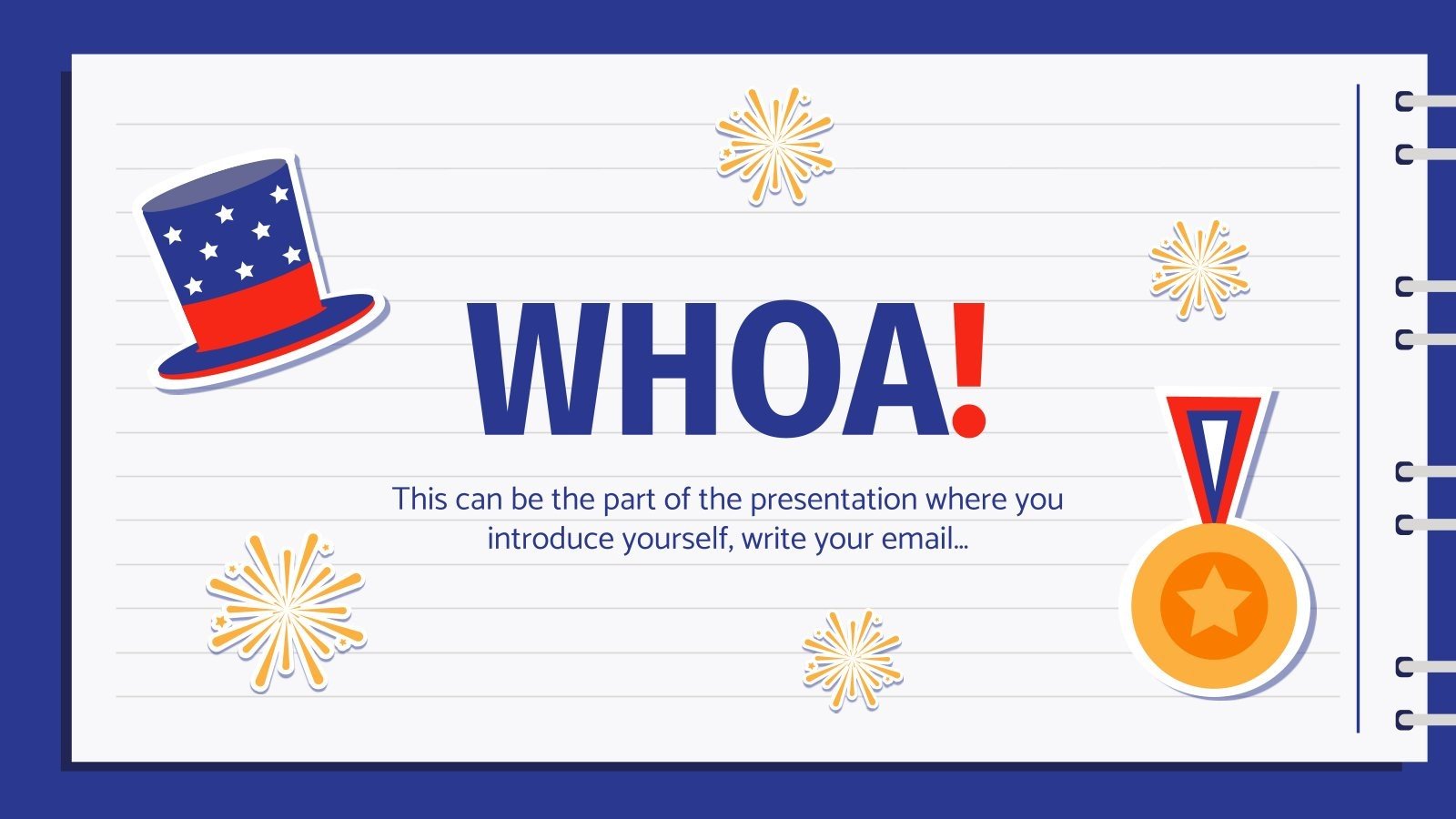 WHOA!

This can be the part of the presentation where you introduce yourself, write your email...